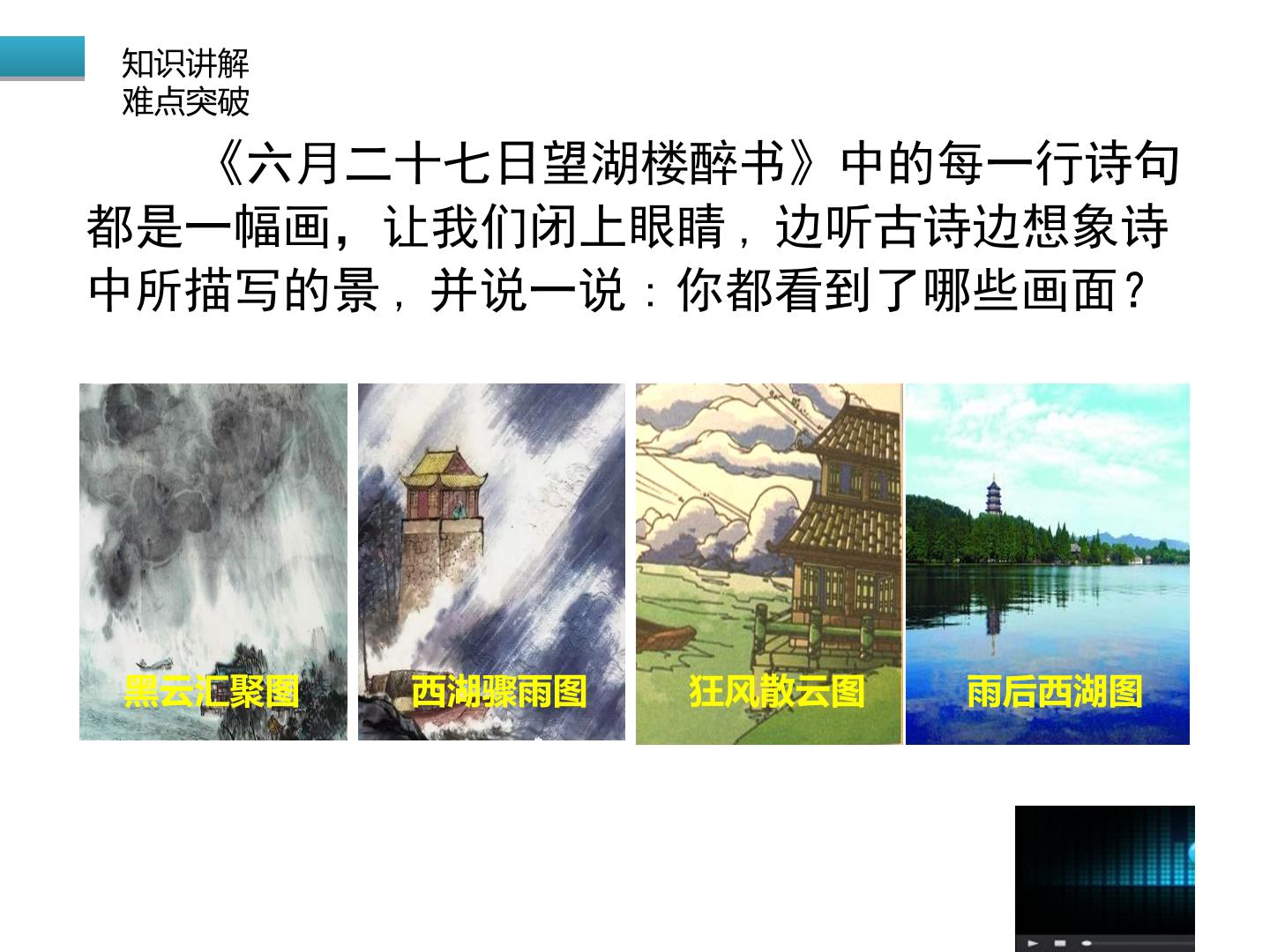 知识讲解
难点突破

《六月二十七日望湖楼醉书》中的每一行诗句都是一幅画，让我们闭上眼睛，边听古诗边想象诗中所描写的景，并说一说：你都看到了哪些画面？

黑云汇聚图

西湖骤雨图

狂风散云图

雨后西湖图